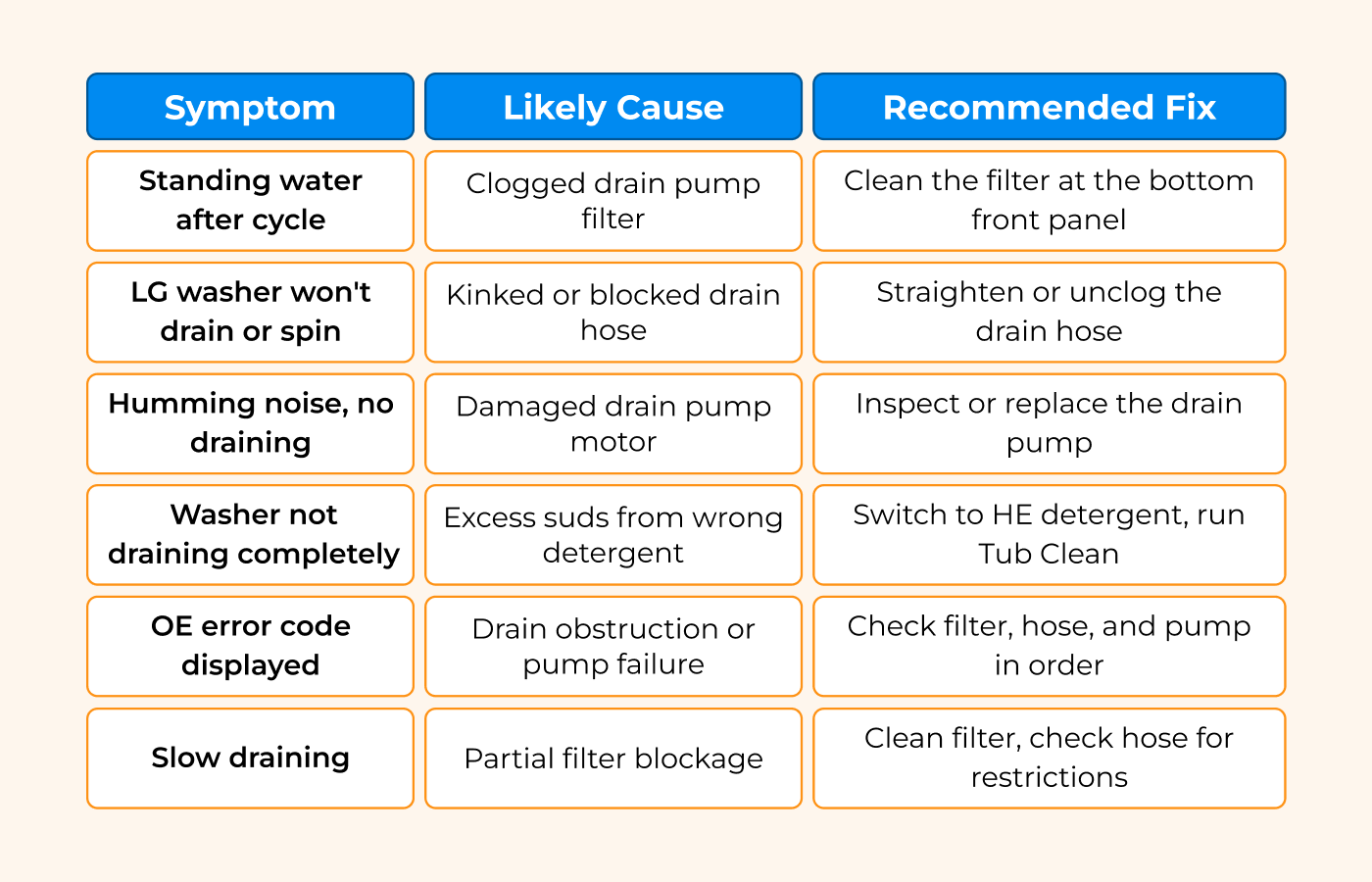 | Symptom | Likely Cause | Recommended Fix |
|---|---|---|
| Standing water after cycle | Clogged drain pump filter | Clean the filter at the bottom front panel |
| LG washer won't drain or spin | Kinked or blocked drain hose | Straighten or unclog the drain hose |
| Humming noise, no draining | Damaged drain pump motor | Inspect or replace the drain pump |
| Washer not draining completely | Excess suds from wrong detergent | Switch to HE detergent, run Tub Clean |
| OE error code displayed | Drain obstruction or pump failure | Check filter, hose, and pump in order |
| Slow draining | Partial filter blockage | Clean filter, check hose for restrictions |